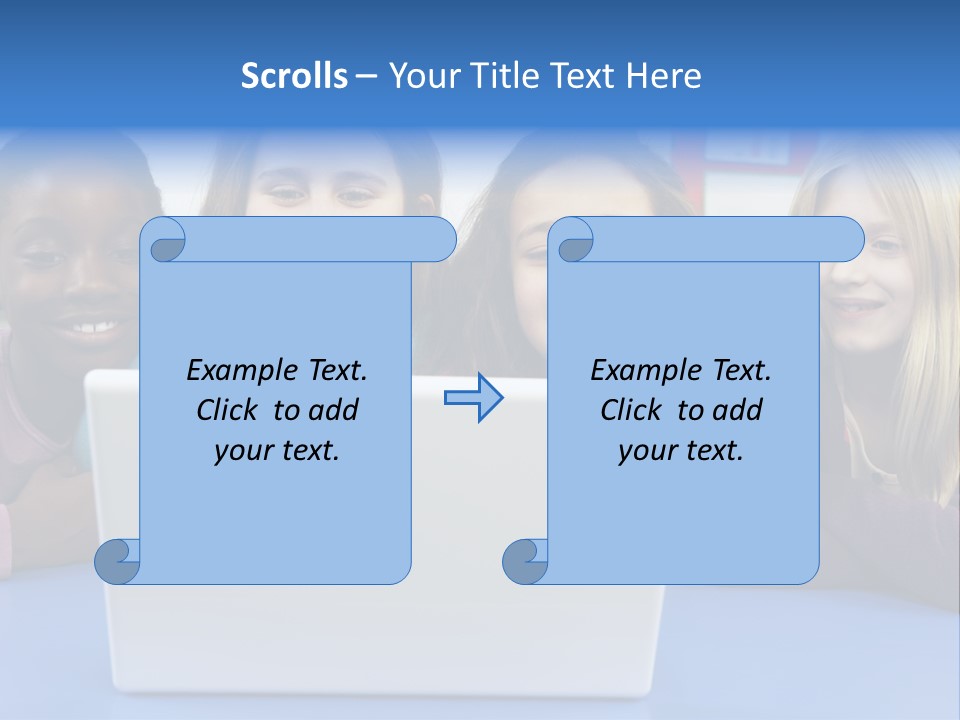 Scrolls – Your Title Text Here

Example Text. Click to add your text.

Example Text. Click to add your text.